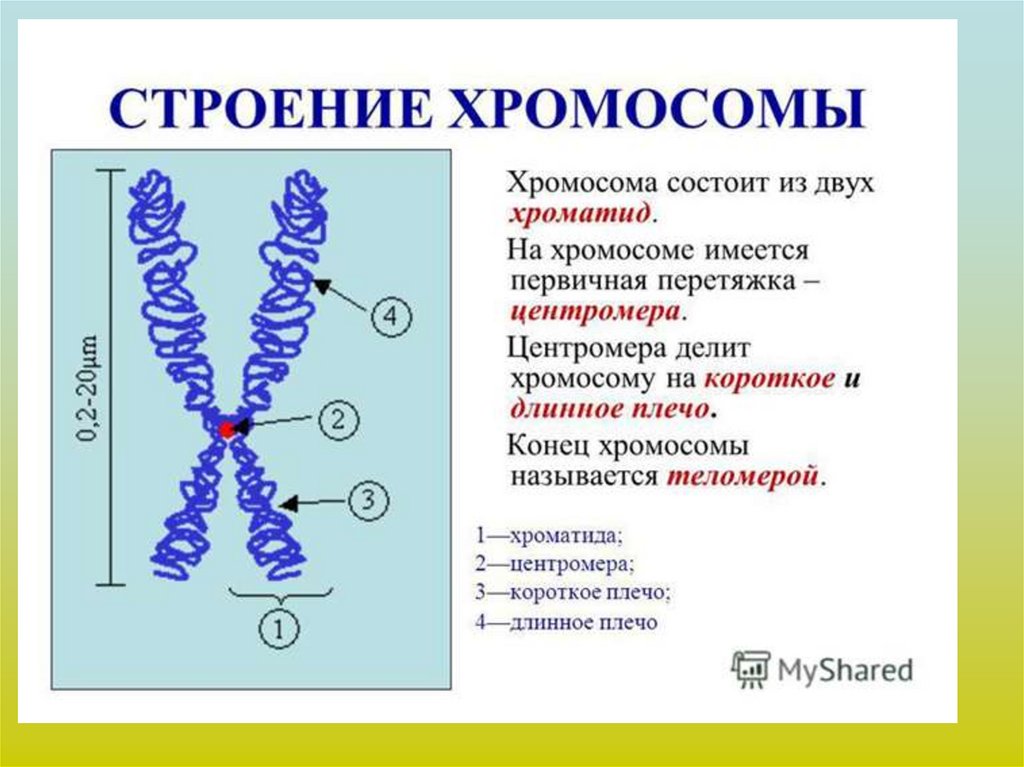 СТРОЕНИЕ ХРОМОСОМЫ

0,2-20μm

4

2

3

1

Хромосома состоит из двух хроматид.

На хромосоме имеется первичная перетяжка – центромера.

Центромера делит хромосому на короткое и длинное плечо.

Конец хромосомы называется теломерой.

1—хроматида;
2—центромера;
3—короткое плечо;
4—длинное плечо

MyShared